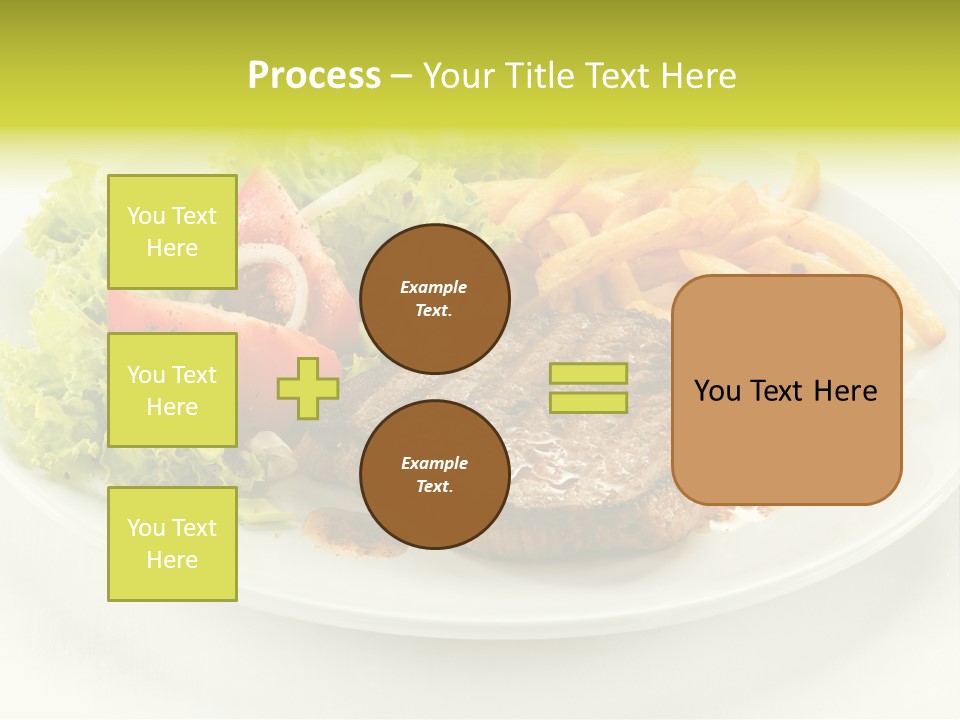 Process – Your Title Text Here

You Text Here

You Text Here

You Text Here

Example Text.

Example Text.

You Text Here